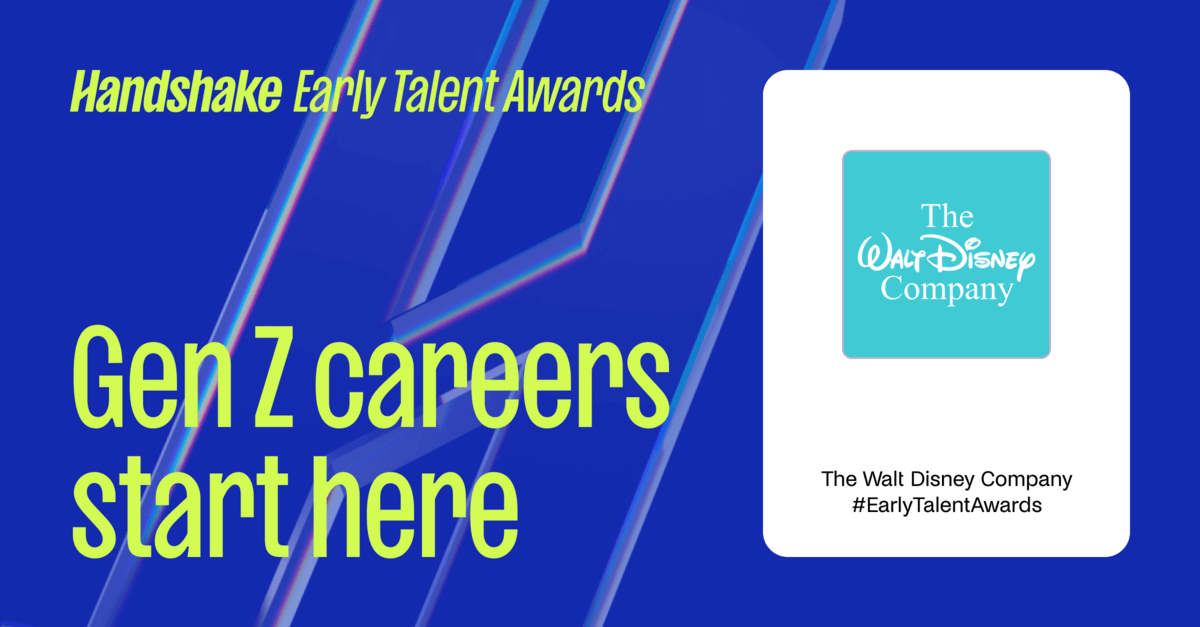 Handshake Early Talent Awards

Gen Z careers start here

The Walt Disney Company

The Walt Disney Company
#EarlyTalentAwards